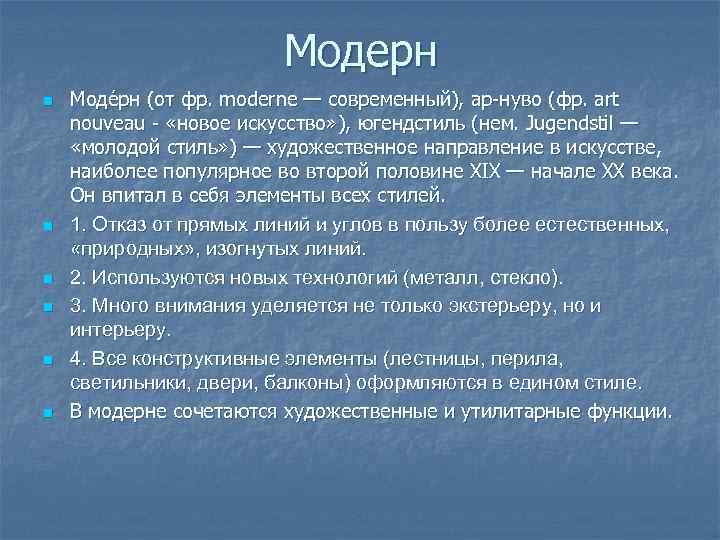 Модерн

Моде́рн (от фр. moderne — современный), ар-нуво (фр. art nouveau - «новое искусство»), югендстиль (нем. Jugendstil — «молодой стиль») — художественное направление в искусстве, наиболее популярное во второй половине XIX — начале XX века. Он впитал в себя элементы всех стилей.

1. Отказ от прямых линий и углов в пользу более естественных, «природных», изогнутых линий.

2. Используются новых технологий (металл, стекло).

3. Много внимания уделяется не только экстерьеру, но и интерьеру.

4. Все конструктивные элементы (лестницы, перила, светильники, двери, балконы) оформляются в едином стиле.

В модерне сочетаются художественные и утилитарные функции.